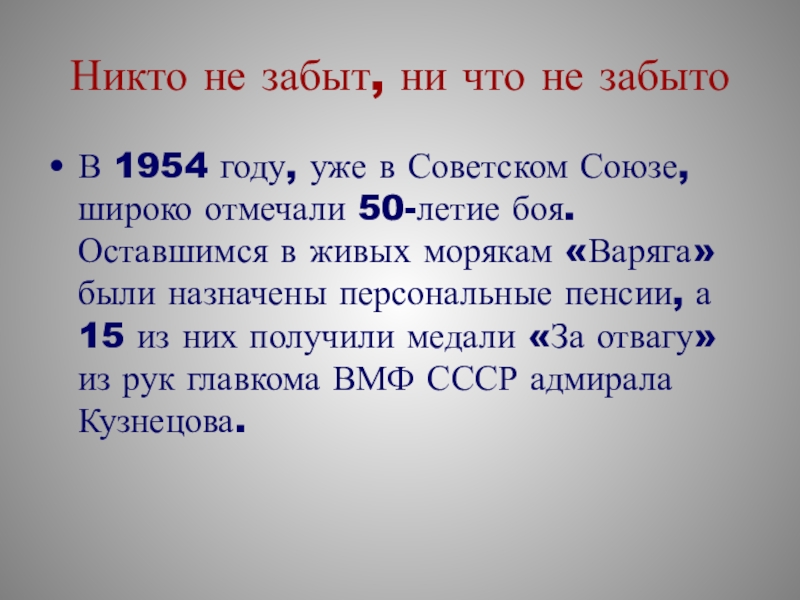 Никто не забыт, ни что не забыто

• В 1954 году, уже в Советском Союзе, широко отмечали 50-летие боя. Оставшимся в живых морякам «Варяга» были назначены персональные пенсии, а 15 из них получили медали «За отвагу» из рук главкома ВМФ СССР адмирала Кузнецова.